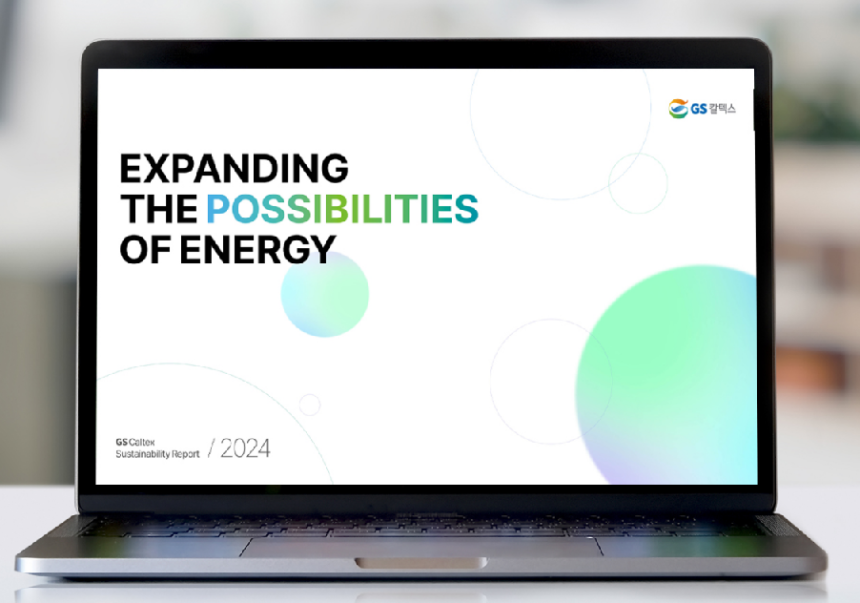 GS 칼텍스

EXPANDING THE POSSIBILITIES OF ENERGY

GS Caltex Sustainability Report / 2024